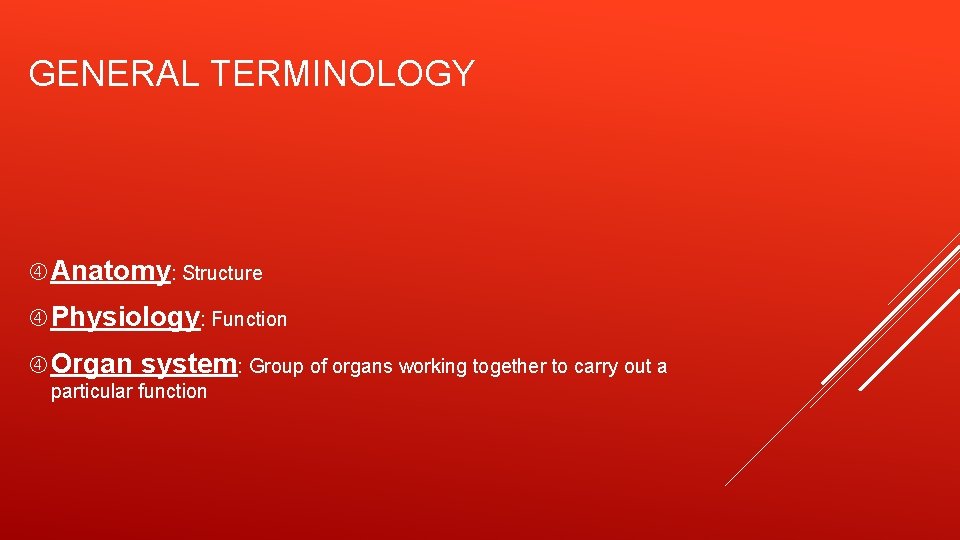 GENERAL TERMINOLOGY

Anatomy: Structure

Physiology: Function

Organ system: Group of organs working together to carry out a particular function